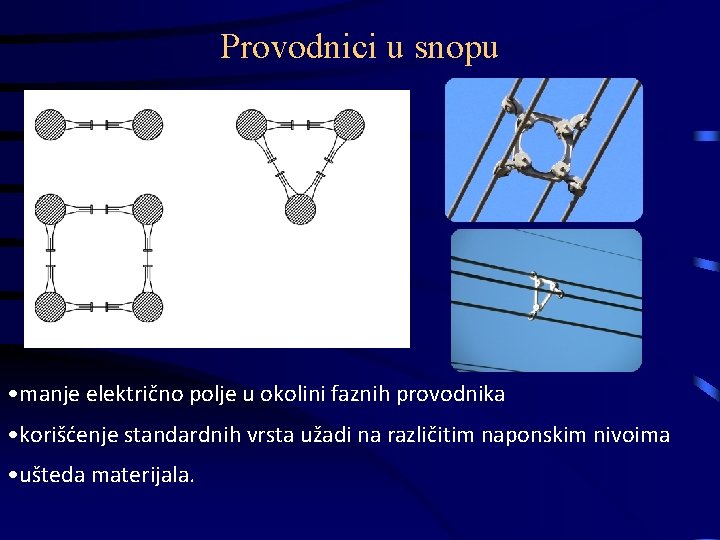 Provodnici u snopu

•manje električno polje u okolini faznih provodnika

•korišćenje standardnih vrsta užadi na različitim naponskim nivoima

•ušteda materijala.